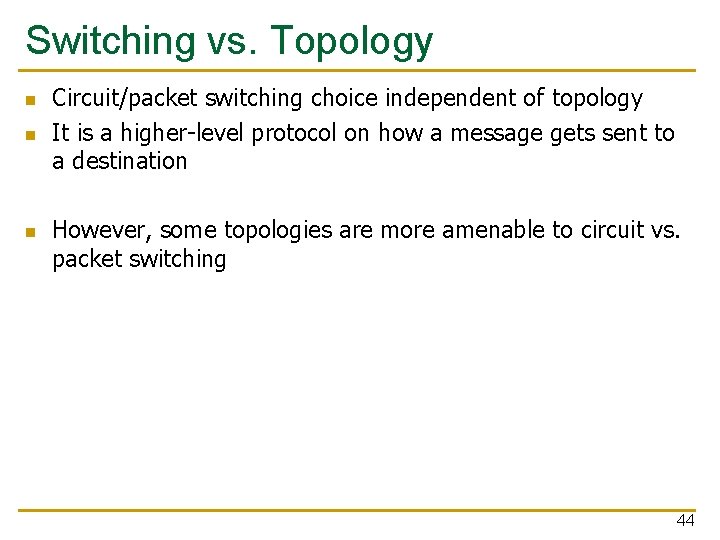 Switching vs. Topology

- Circuit/packet switching choice independent of topology
- It is a higher-level protocol on how a message gets sent to a destination

- However, some topologies are more amenable to circuit vs. packet switching

44